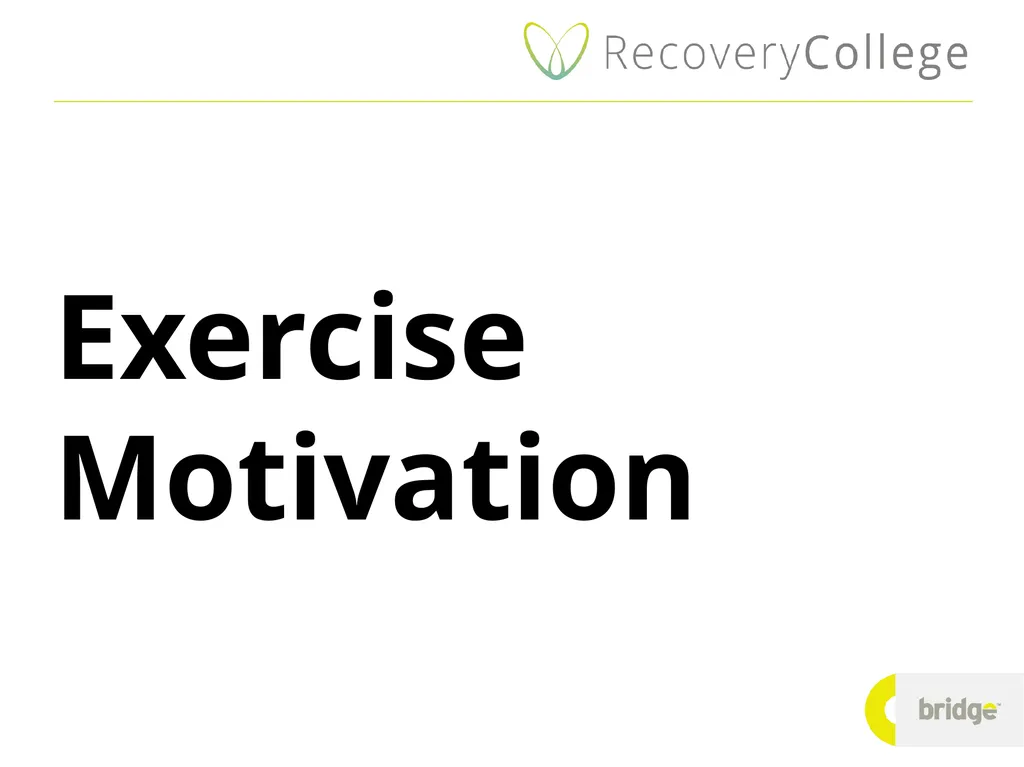 RecoveryCollege

Exercise Motivation

bridge